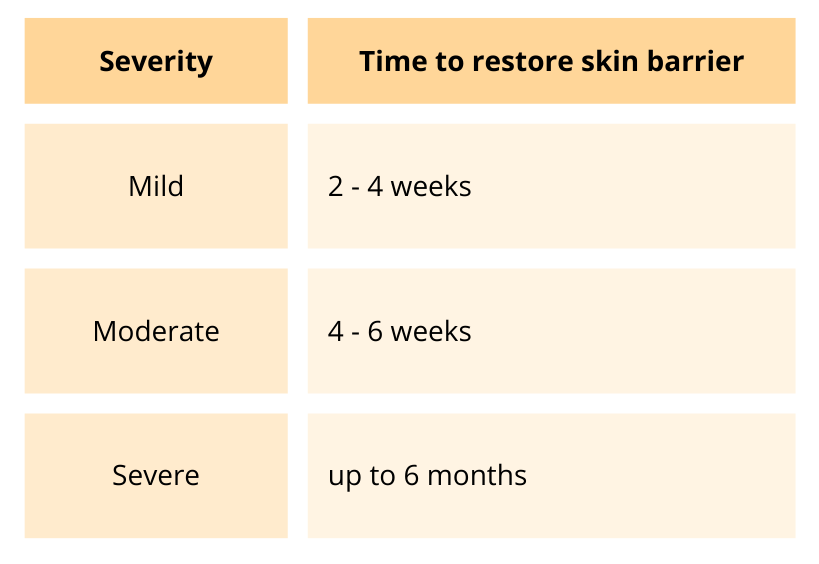 | Severity | Time to restore skin barrier |
|---|---|
| Mild | 2 - 4 weeks |
| Moderate | 4 - 6 weeks |
| Severe | up to 6 months |